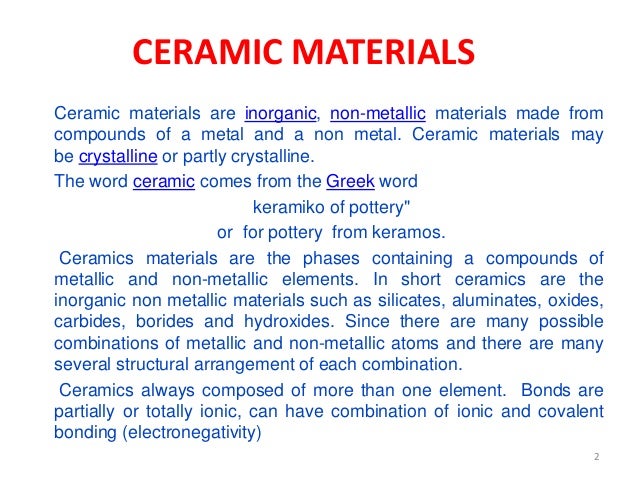 CERAMIC MATERIALS

Ceramic materials are inorganic, non-metallic materials made from compounds of a metal and a non metal. Ceramic materials may be crystalline or partly crystalline.

The word ceramic comes from the Greek word

keramiko of pottery"

or for pottery from keramos.

Ceramics materials are the phases containing a compounds of metallic and non-metallic elements. In short ceramics are the inorganic non metallic materials such as silicates, aluminates, oxides, carbides, borides and hydroxides. Since there are many possible combinations of metallic and non-metallic atoms and there are many several structural arrangement of each combination.

Ceramics always composed of more than one element. Bonds are partially or totally ionic, can have combination of ionic and covalent bonding (electronegativity)

2